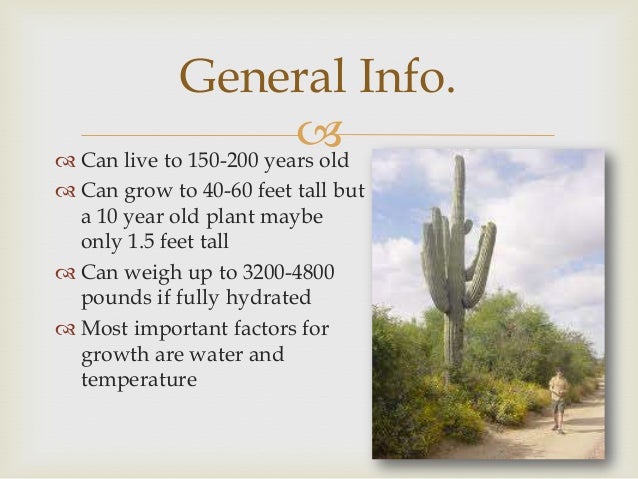 General Info.

Can live to 150-200 years old

Can grow to 40-60 feet tall but a 10 year old plant maybe only 1.5 feet tall

Can weigh up to 3200-4800 pounds if fully hydrated

Most important factors for growth are water and temperature